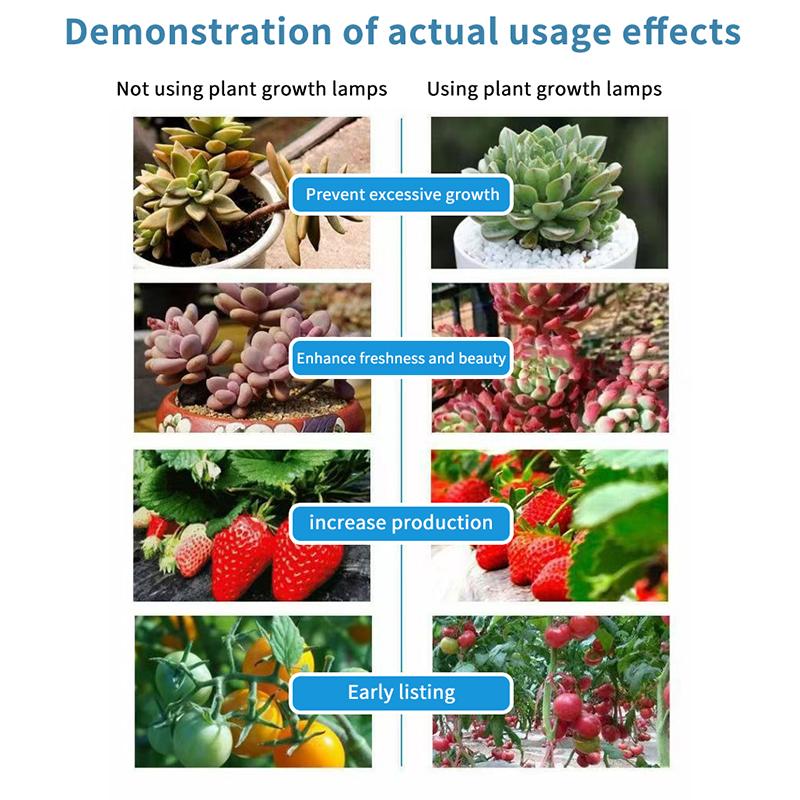 Demonstration of actual usage effects

Not using plant growth lamps

Using plant growth lamps

Prevent excessive growth

Enhance freshness and beauty

increase production

Early listing